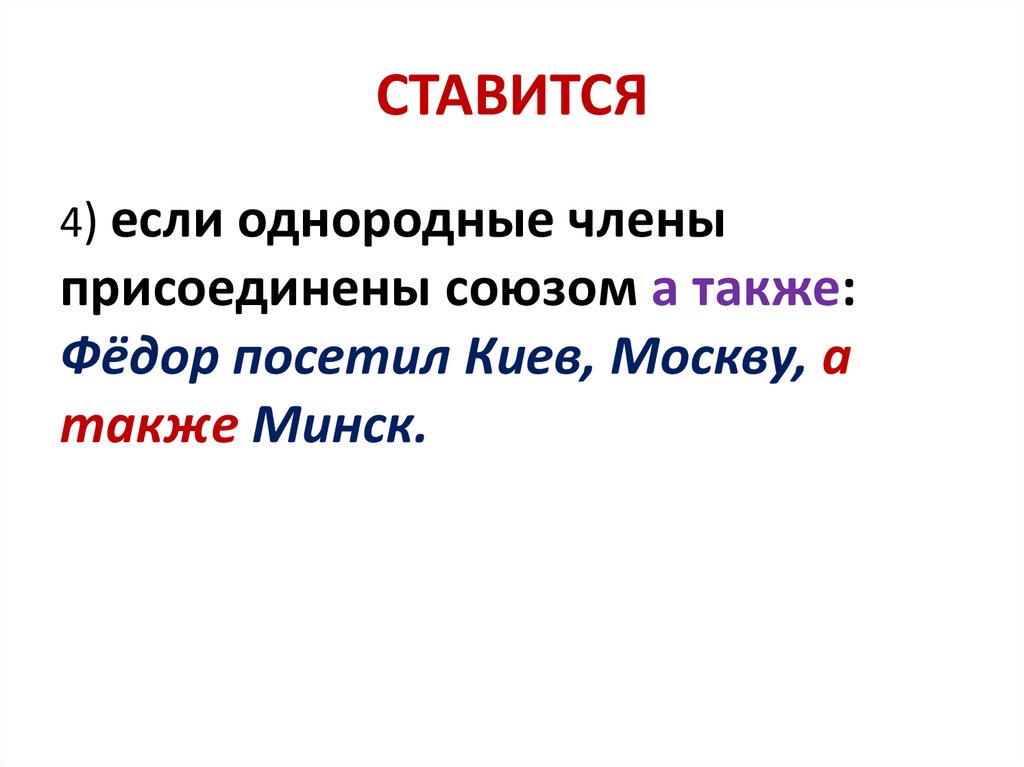 СТАВИТСЯ

4) если однородные члены присоединены союзом а также: Фёдор посетил Киев, Москву, а также Минск.